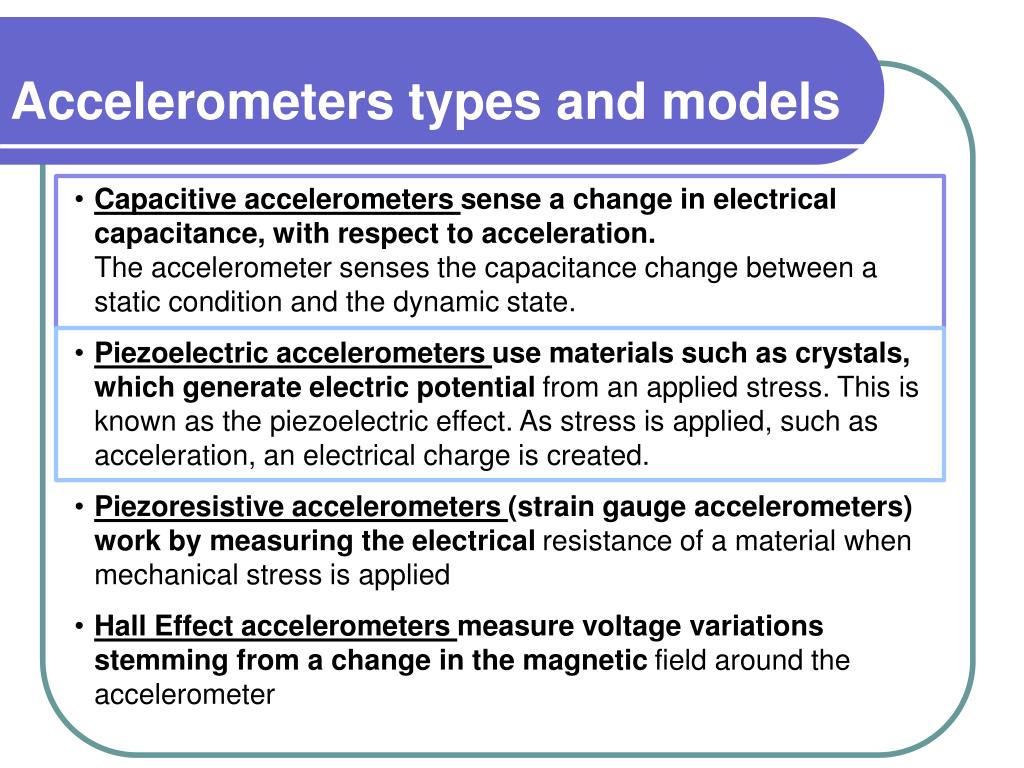 Accelerometers types and models

• Capacitive accelerometers sense a change in electrical capacitance, with respect to acceleration.
The accelerometer senses the capacitance change between a static condition and the dynamic state.

• Piezoelectric accelerometers use materials such as crystals, which generate electric potential from an applied stress. This is known as the piezoelectric effect. As stress is applied, such as acceleration, an electrical charge is created.

• Piezoresistive accelerometers (strain gauge accelerometers) work by measuring the electrical resistance of a material when mechanical stress is applied

• Hall Effect accelerometers measure voltage variations stemming from a change in the magnetic field around the accelerometer